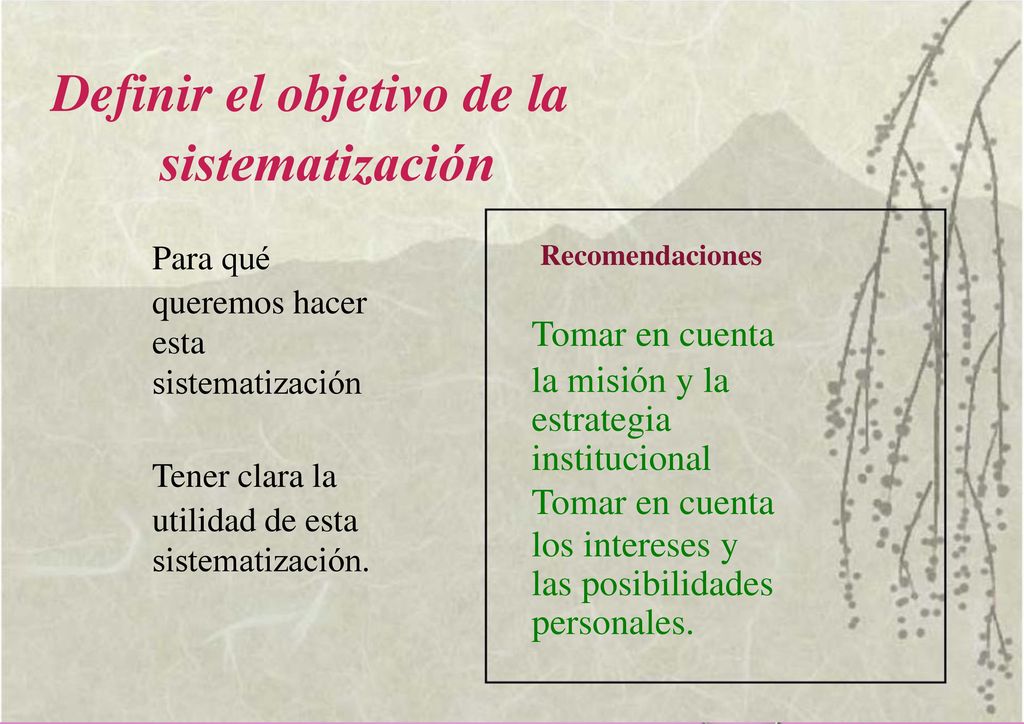 Definir el objetivo de la sistematización

Para qué queremos hacer esta sistematización

Tener clara la utilidad de esta sistematización.

Recomendaciones

Tomar en cuenta la misión y la estrategia institucional

Tomar en cuenta los intereses y las posibilidades personales.